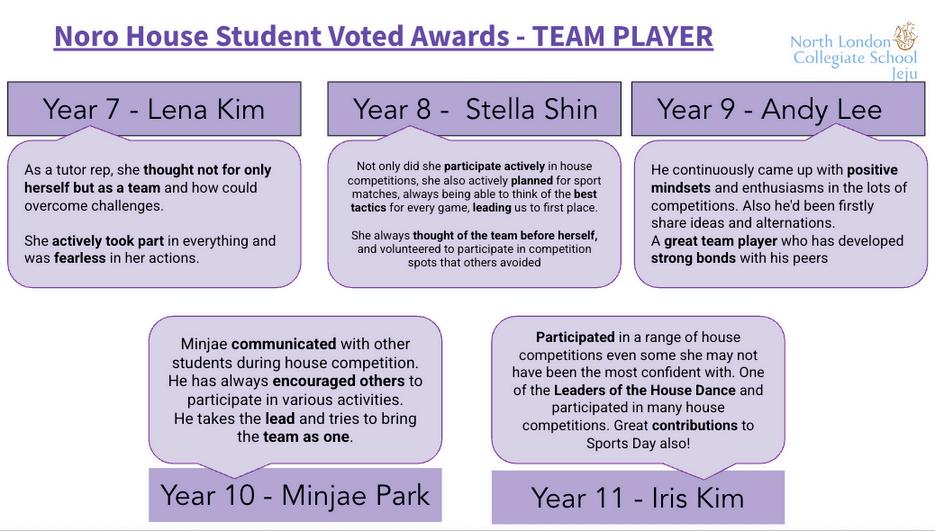 Noro House Student Voted Awards - TEAM PLAYER

North London Collegiate School Jeju

Year 7 - Lena Kim

As a tutor rep, she thought not for only herself but as a team and how could overcome challenges.

She actively took part in everything and was fearless in her actions.

Year 8 - Stella Shin

Not only did she participate actively in house competitions, she also actively planned for sport matches, always being able to think of the best tactics for every game, leading us to first place.

She always thought of the team before herself, and volunteered to participate in competition spots that others avoided

Year 9 - Andy Lee

He continuously came up with positive mindsets and enthusiasms in the lots of competitions. Also he'd been firstly share ideas and alternations.
A great team player who has developed strong bonds with his peers

Minjae communicated with other students during house competition. He has always encouraged others to participate in various activities. He takes the lead and tries to bring the team as one.

Year 10 - Minjae Park

Participated in a range of house competitions even some she may not have been the most confident with. One of the Leaders of the House Dance and participated in many house competitions. Great contributions to Sports Day also!

Year 11 - Iris Kim